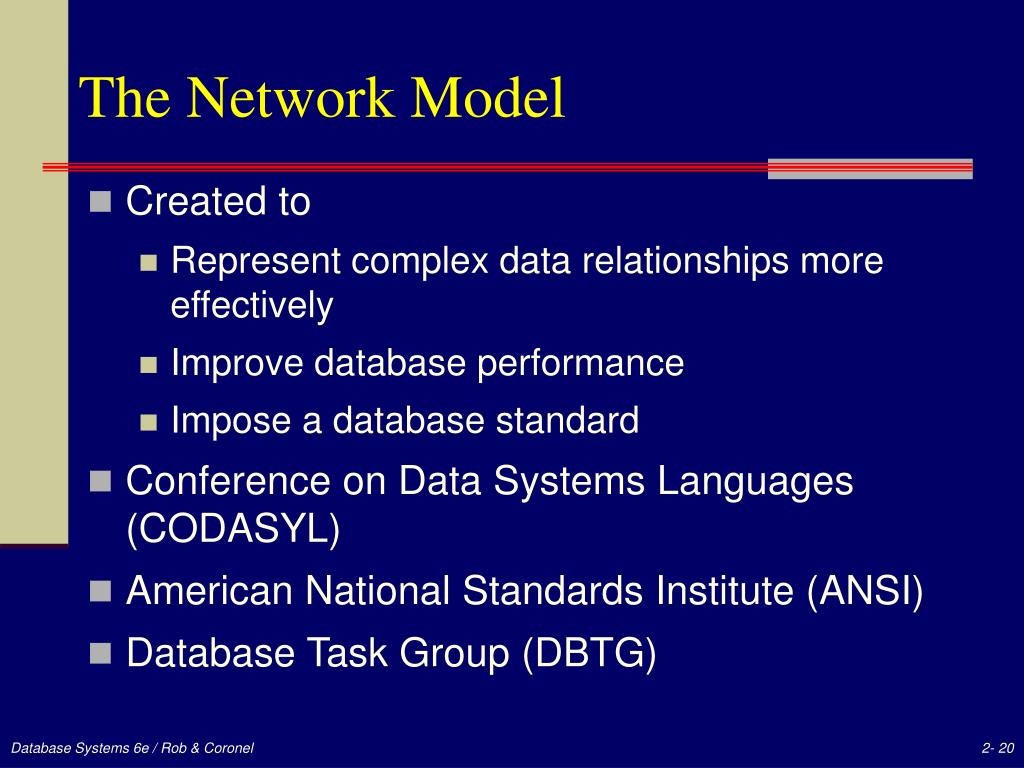 The Network Model

Created to

Represent complex data relationships more effectively

Improve database performance

Impose a database standard

Conference on Data Systems Languages (CODASYL)

American National Standards Institute (ANSI)

Database Task Group (DBTG)

Database Systems 6e / Rob & Coronel

2- 20